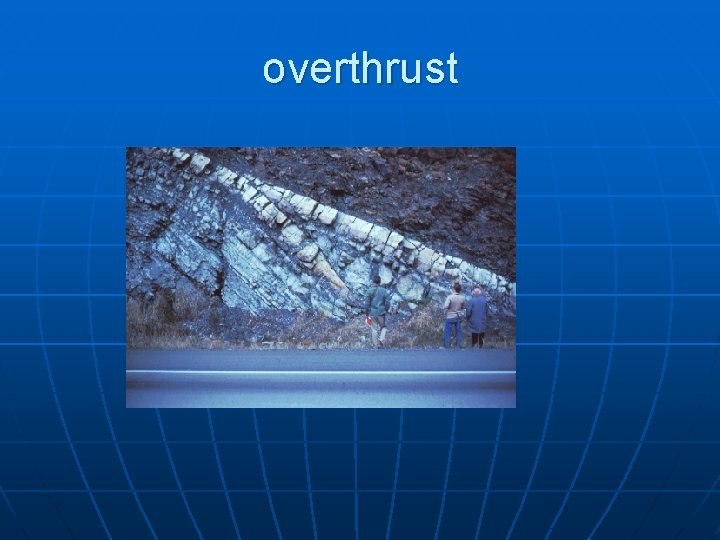 overthrust